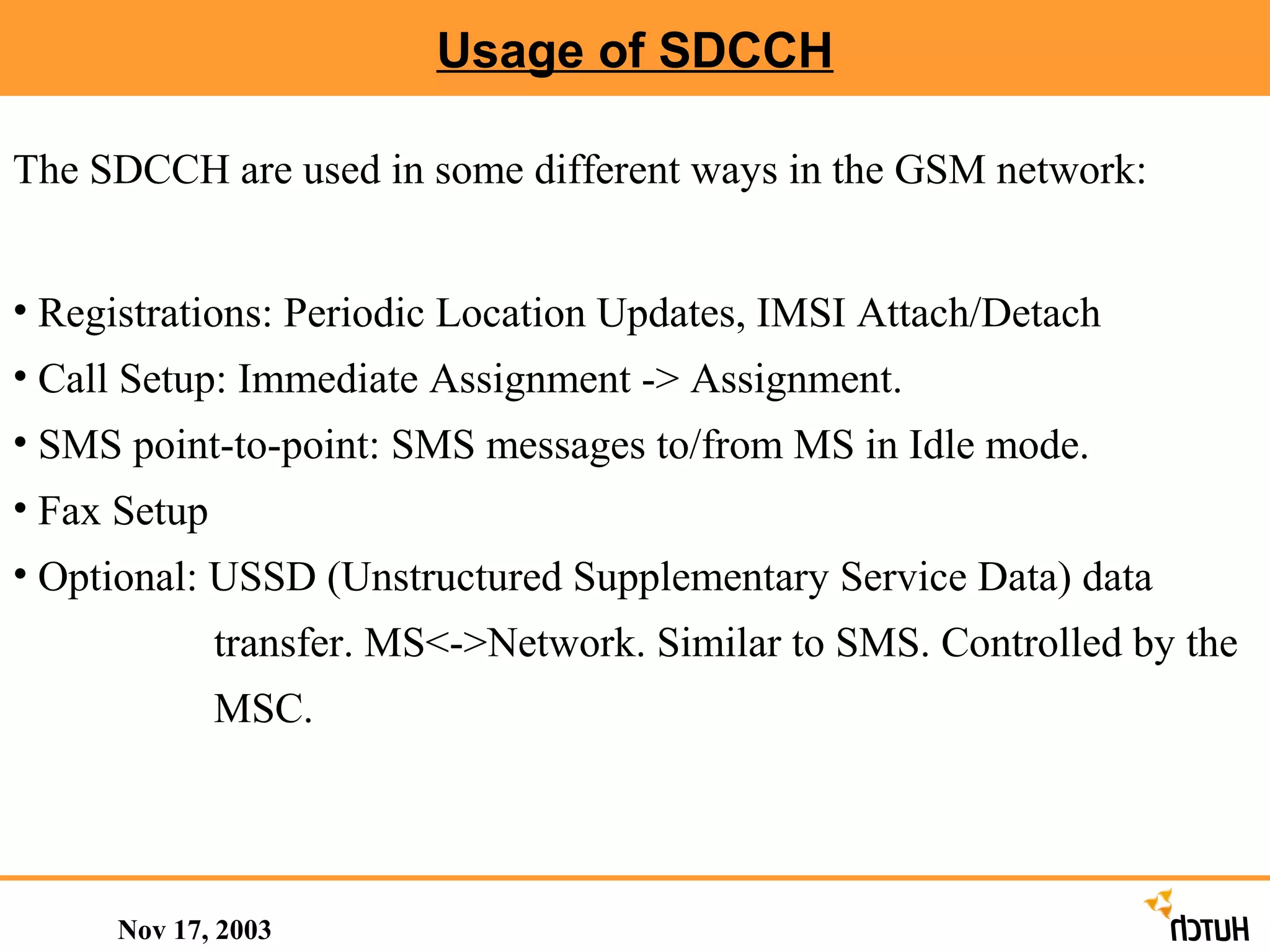 Usage of SDCCH

The SDCCH are used in some different ways in the GSM network:

• Registrations: Periodic Location Updates, IMSI Attach/Detach
• Call Setup: Immediate Assignment -> Assignment.
• SMS point-to-point: SMS messages to/from MS in Idle mode.
• Fax Setup
• Optional: USSD (Unstructured Supplementary Service Data) data transfer. MS<->Network. Similar to SMS. Controlled by the MSC.

Nov 17, 2003

HUTCH